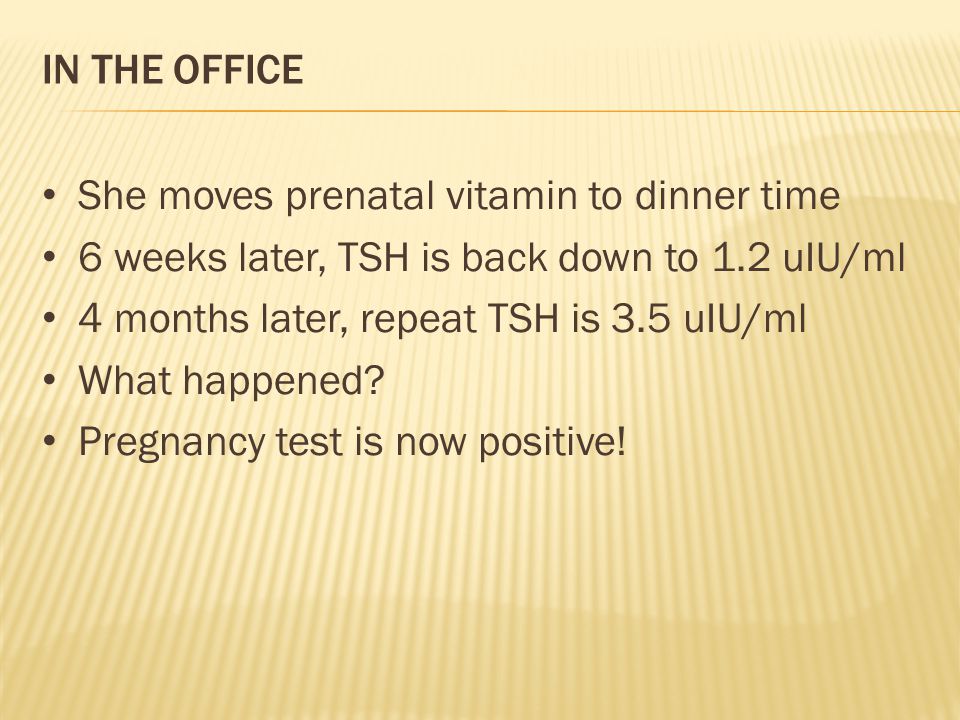 IN THE OFFICE

• She moves prenatal vitamin to dinner time
• 6 weeks later, TSH is back down to 1.2 uIU/ml
• 4 months later, repeat TSH is 3.5 uIU/ml
• What happened?
• Pregnancy test is now positive!